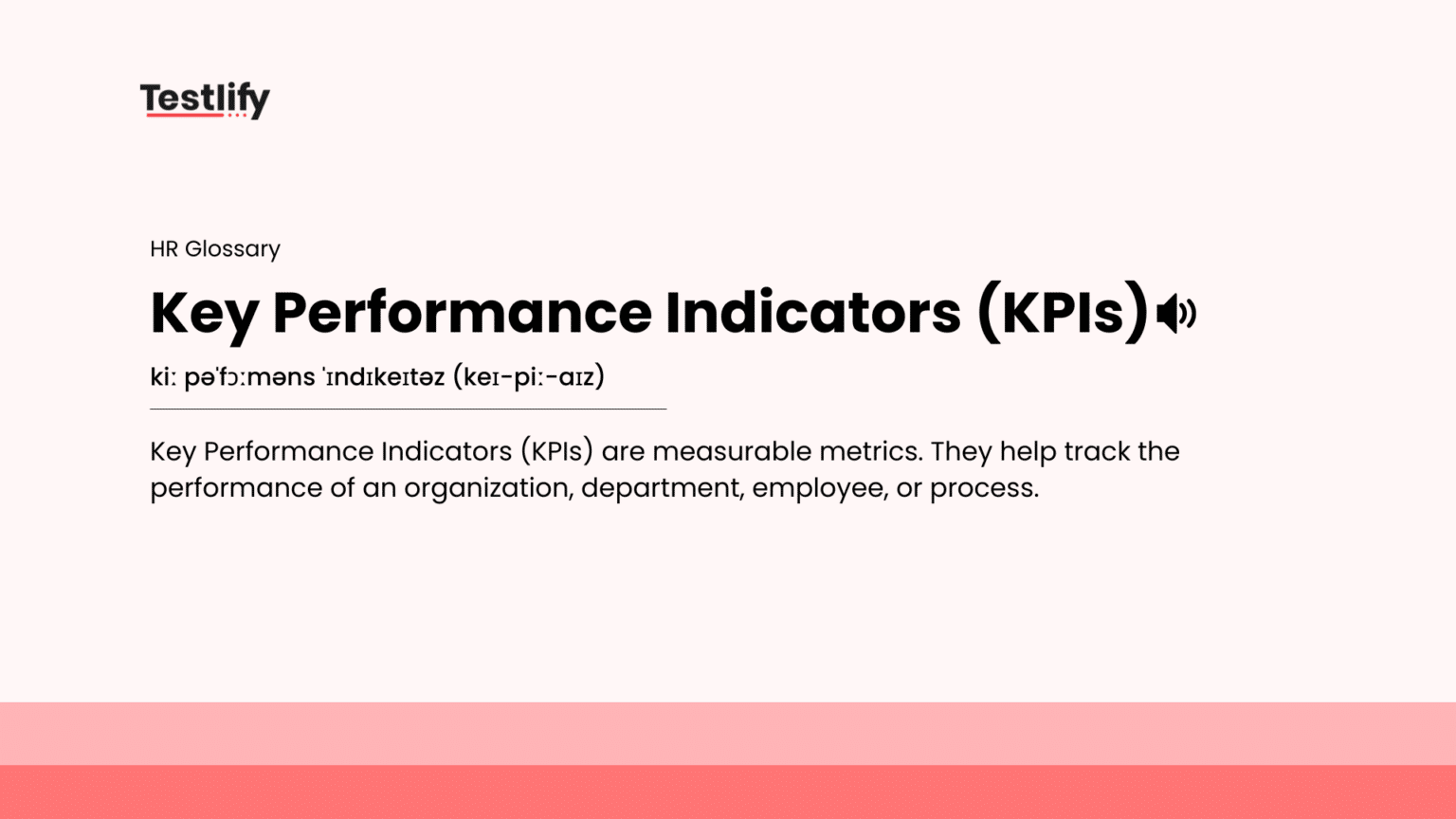 Testlify

HR Glossary

Key Performance Indicators (KPIs)

kiː pəˈfɔːməns ˈɪndɪkeɪtəz (keɪ-piː-aɪz)

Key Performance Indicators (KPIs) are measurable metrics. They help track the performance of an organization, department, employee, or process.